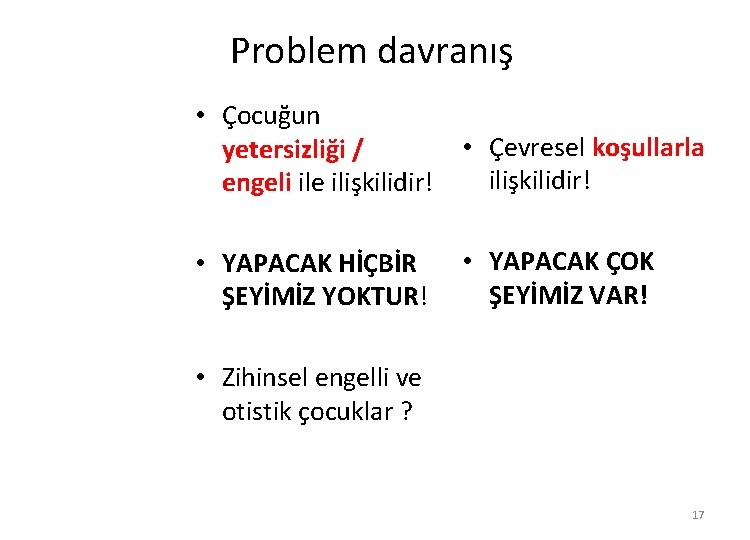 Problem davranış

• Çocuğun yetersizliği / engeli ile ilişkilidir!

• YAPACAK HİÇBİR ŞEYİMİZ YOKTUR!

• Zihinsel engelli ve otistik çocuklar ?

• Çevresel koşullarla ilişkilidir!

• YAPACAK ÇOK ŞEYİMİZ VAR!

17